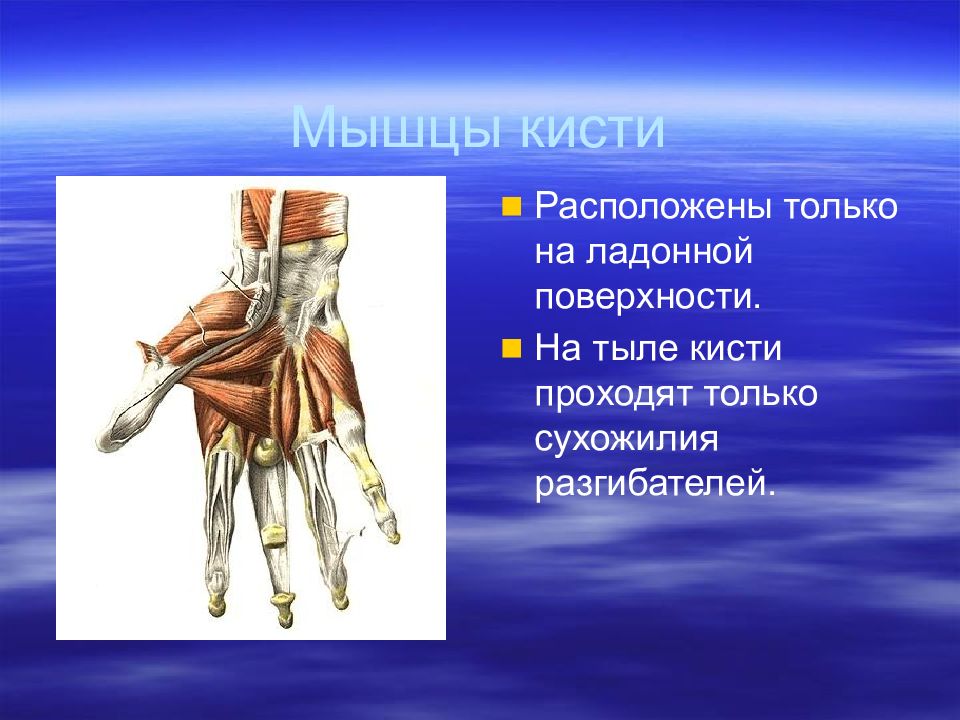 Мышцы кисти

Расположены только на ладонной поверхности.

На тыле кисти проходят только сухожилия разгибателей.